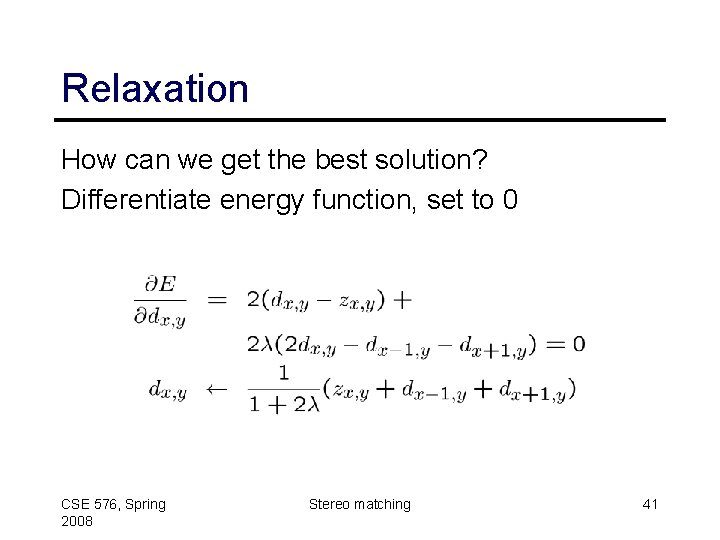 Relaxation

How can we get the best solution?

Differentiate energy function, set to 0

$\frac{\partial E}{\partial d_{x,y}} = 2(d_{x,y} - z_{x,y}) +$
$2\lambda(2d_{x,y} - d_{x-1,y} - d_{x+1,y}) = 0$
$d_{x,y} \leftarrow \frac{1}{1+2\lambda}(z_{x,y} + d_{x-1,y} + d_{x+1,y})$

CSE 576, Spring 2008

Stereo matching

41